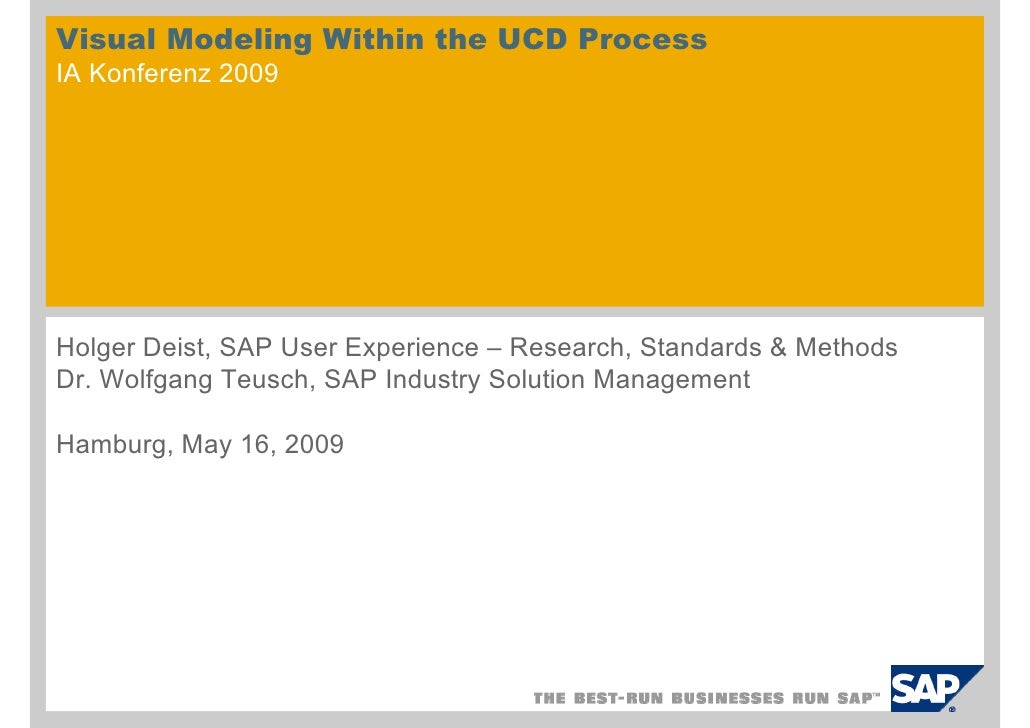 Visual Modeling Within the UCD Process
IA Konferenz 2009

Holger Deist, SAP User Experience – Research, Standards & Methods
Dr. Wolfgang Teusch, SAP Industry Solution Management

Hamburg, May 16, 2009

THE BEST-RUN BUSINESSES RUN SAP™

SAP®